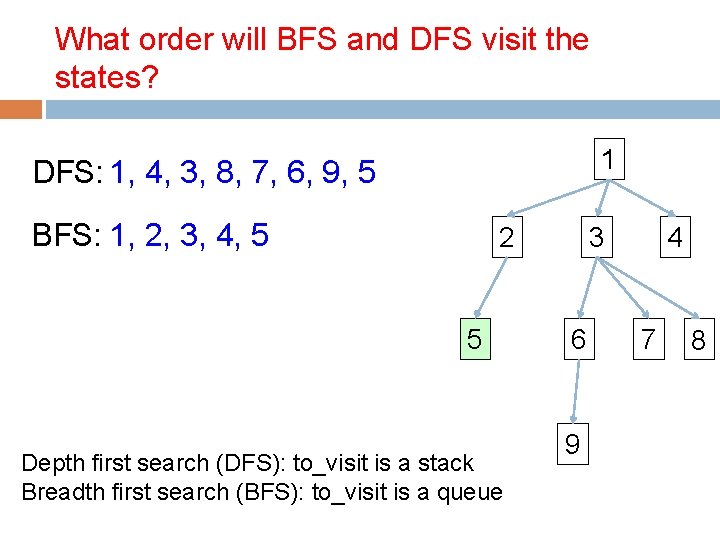 What order will BFS and DFS visit the states?

DFS: 1, 4, 3, 8, 7, 6, 9, 5

BFS: 1, 2, 3, 4, 5

1
2
3
4
5
6
7
8
9

Depth first search (DFS): to_visit is a stack
Breadth first search (BFS): to_visit is a queue